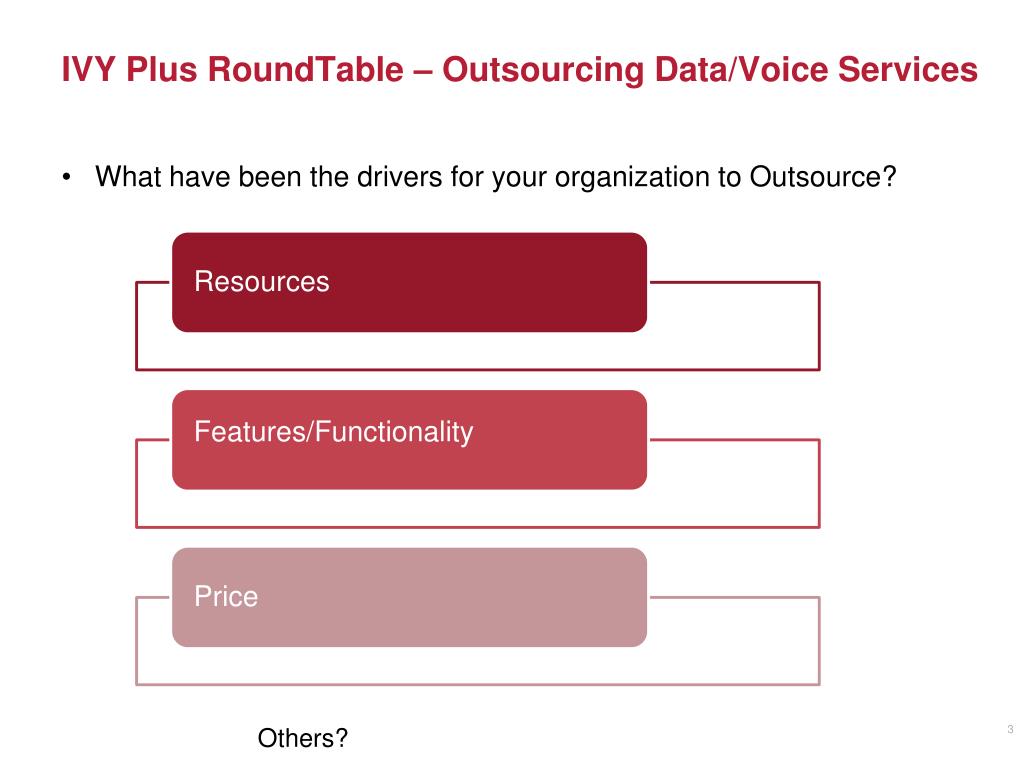 IVY Plus RoundTable – Outsourcing Data/Voice Services

• What have been the drivers for your organization to Outsource?

Resources

Features/Functionality

Price

Others?

3